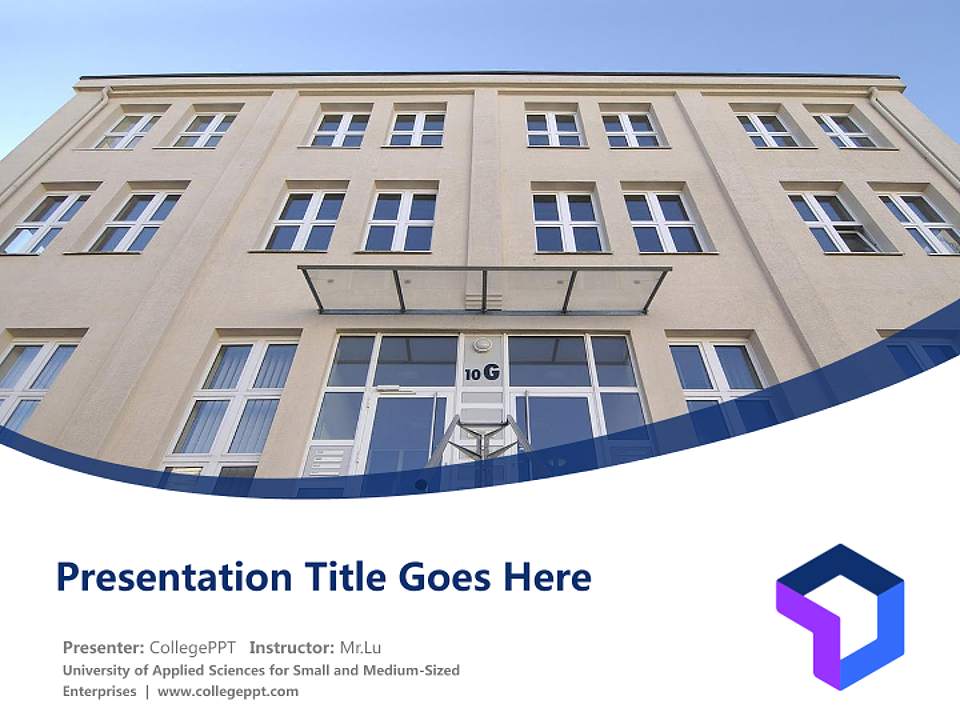 10 G

Presentation Title Goes Here

Presenter: CollegePPT Instructor: Mr.Lu
University of Applied Sciences for Small and Medium-Sized Enterprises | www.collegeppt.com